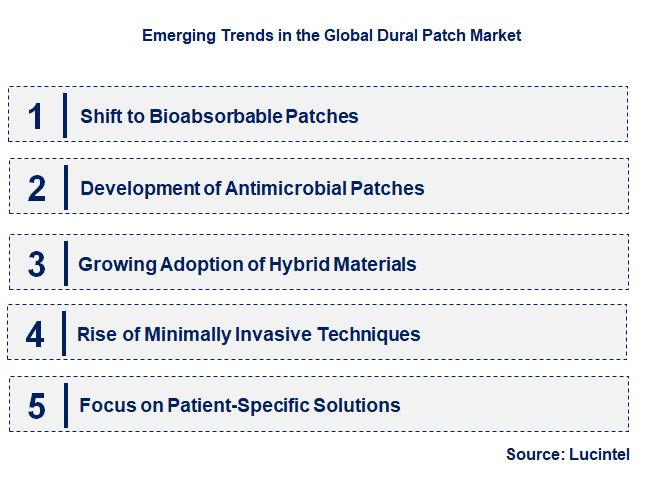 Emerging Trends in the Global Dural Patch Market

1 Shift to Bioabsorbable Patches

2 Development of Antimicrobial Patches

3 Growing Adoption of Hybrid Materials

4 Rise of Minimally Invasive Techniques

5 Focus on Patient-Specific Solutions

Source: Lucintel